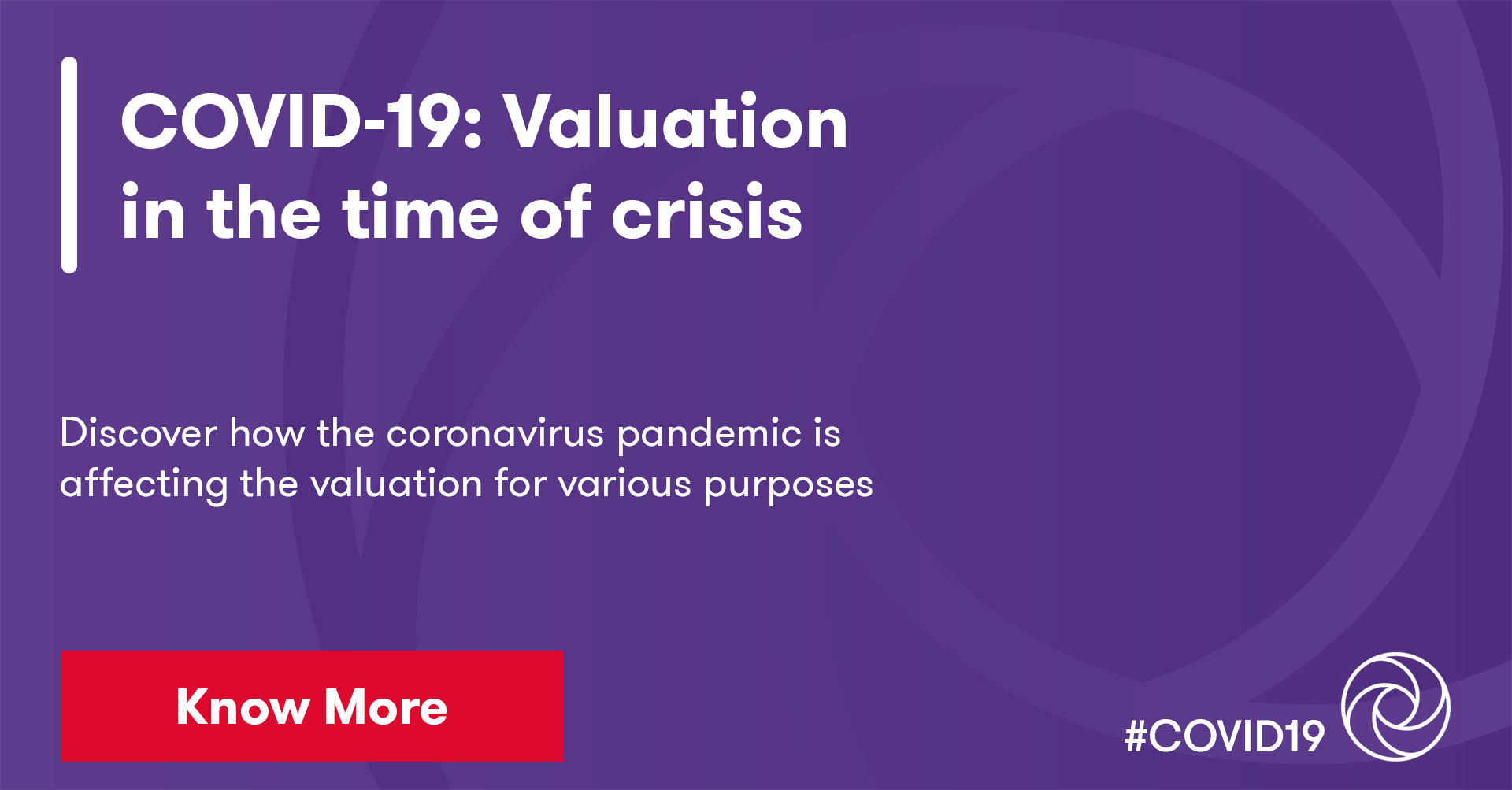 COVID-19: Valuation in the time of crisis

Discover how the coronavirus pandemic is affecting the valuation for various purposes

Know More

#COVID19